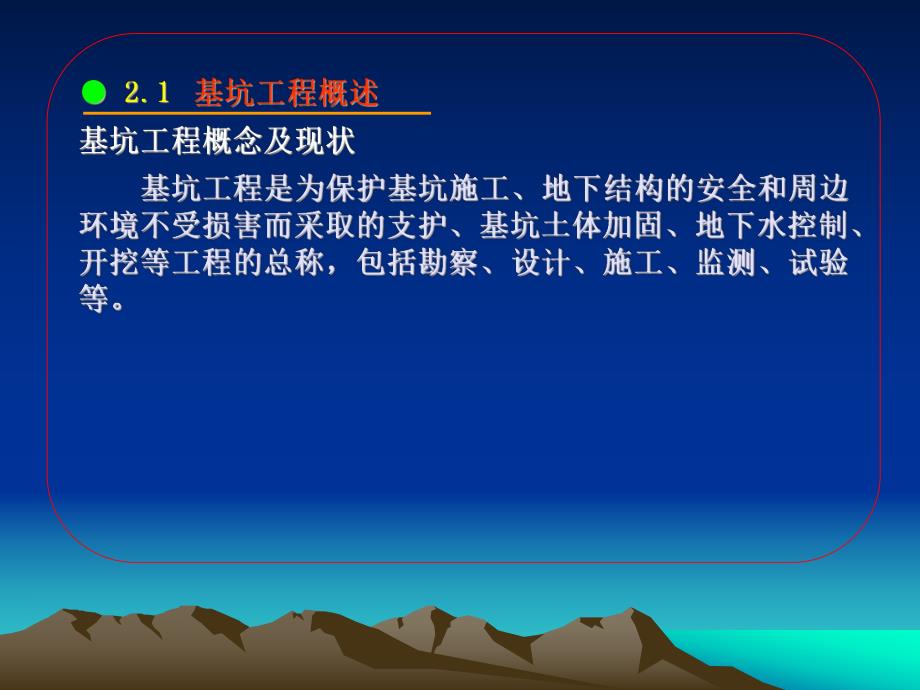 ● 2.1 基坑工程概述

基坑工程概念及现状

基坑工程是为保护基坑施工、地下结构的安全和周边环境不受损害而采取的支护、基坑土体加固、地下水控制、开挖等工程的总称，包括勘察、设计、施工、监测、试验等。